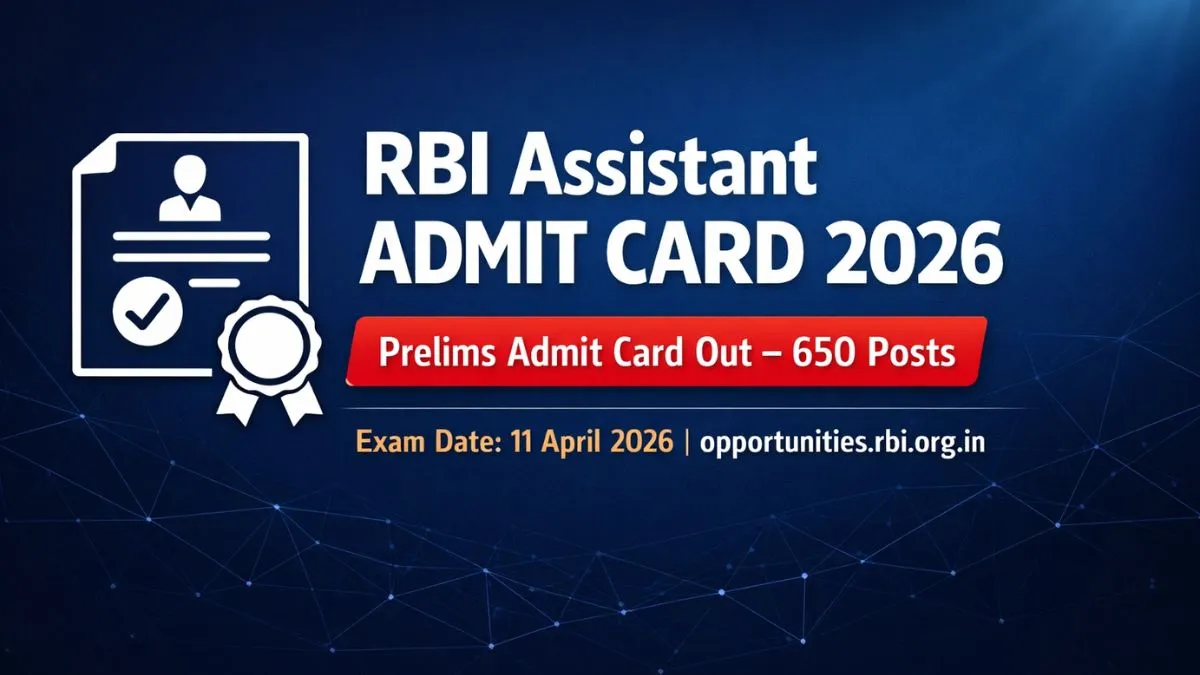 RBI Assistant
ADMIT CARD 2026

Prelims Admit Card Out – 650 Posts

Exam Date: 11 April 2026 | opportunities.rbi.org.in